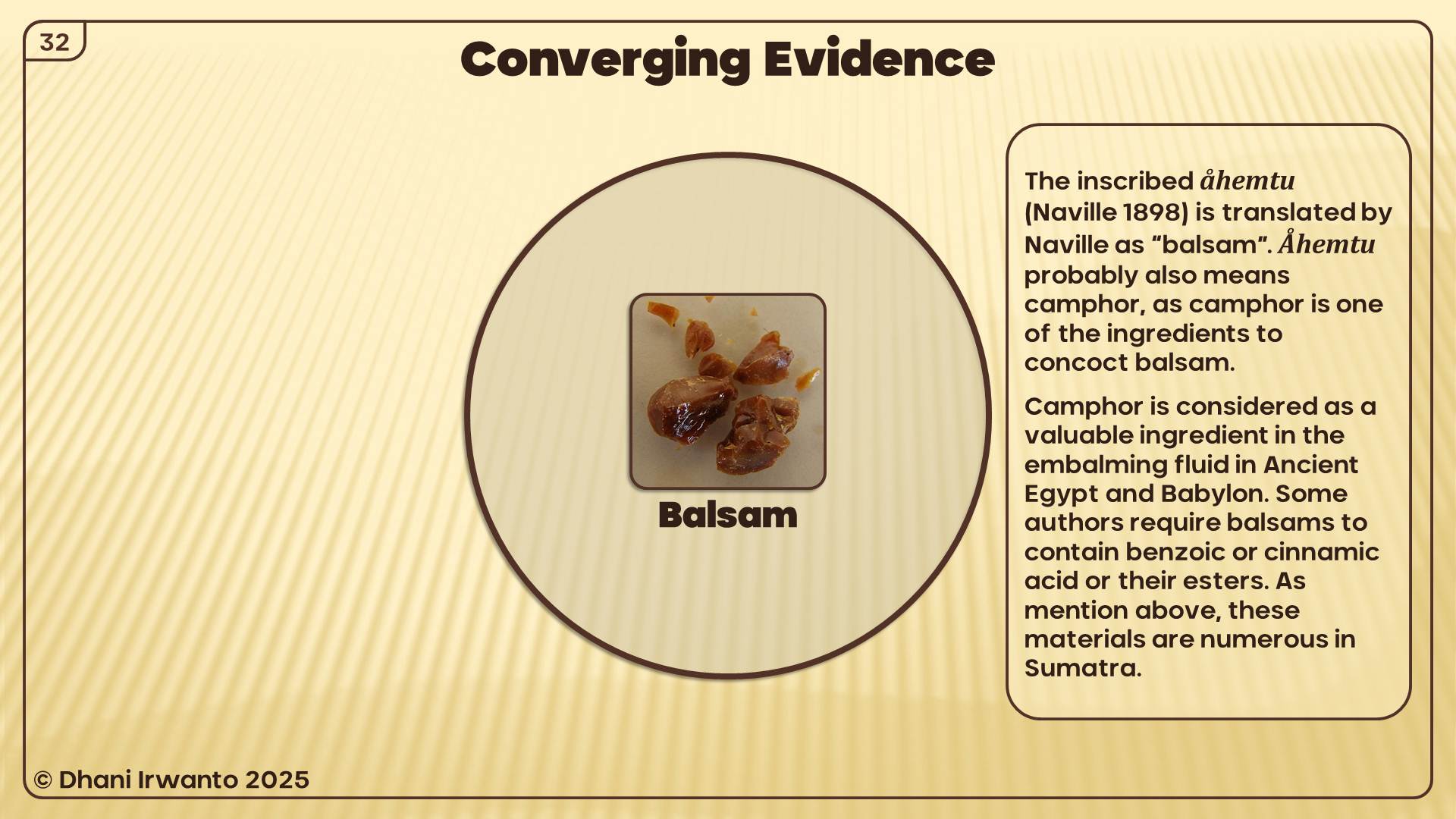 32

Converging Evidence

Balsam

The inscribed åhemtu (Naville 1898) is translated by Naville as “balsam”. Åhemtu probably also means camphor, as camphor is one of the ingredients to concoct balsam.

Camphor is considered as a valuable ingredient in the embalming fluid in Ancient Egypt and Babylon. Some authors require balsams to contain benzoic or cinnamic acid or their esters. As mention above, these materials are numerous in Sumatra.

© Dhani Irwanto 2025